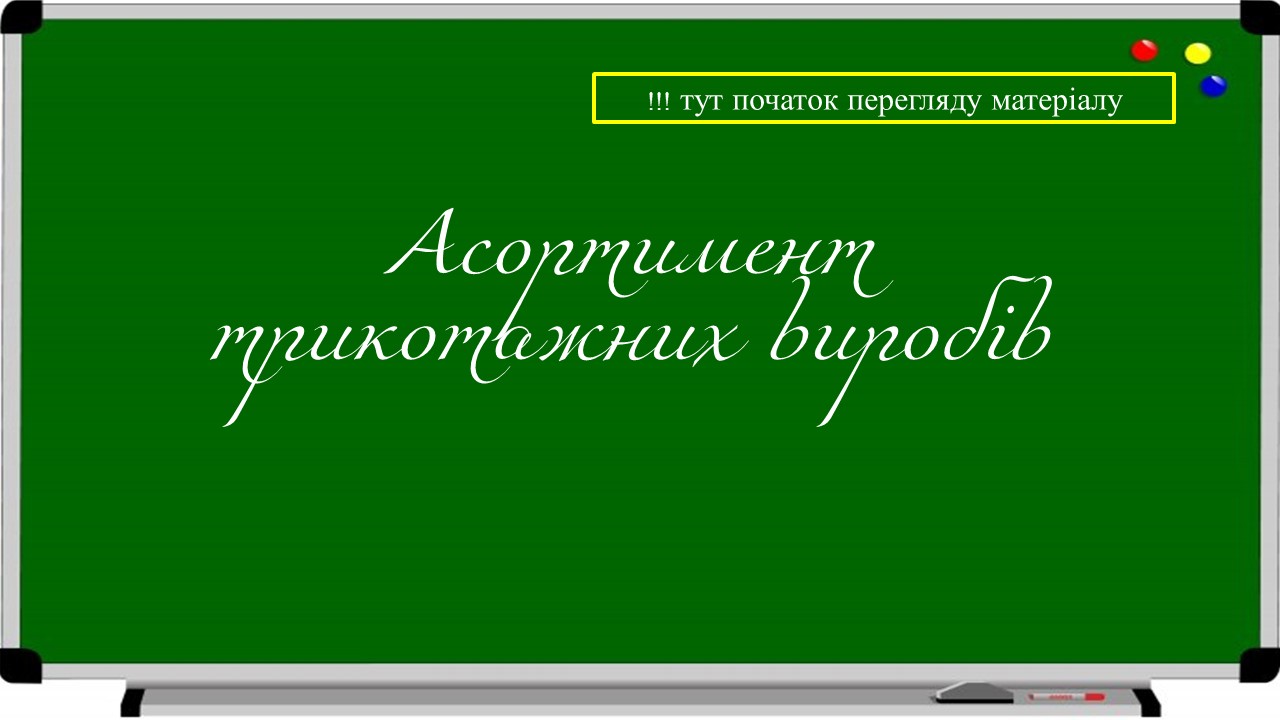 !!! тут початок перегляду матеріалу

Асортимент трикотажних виробів